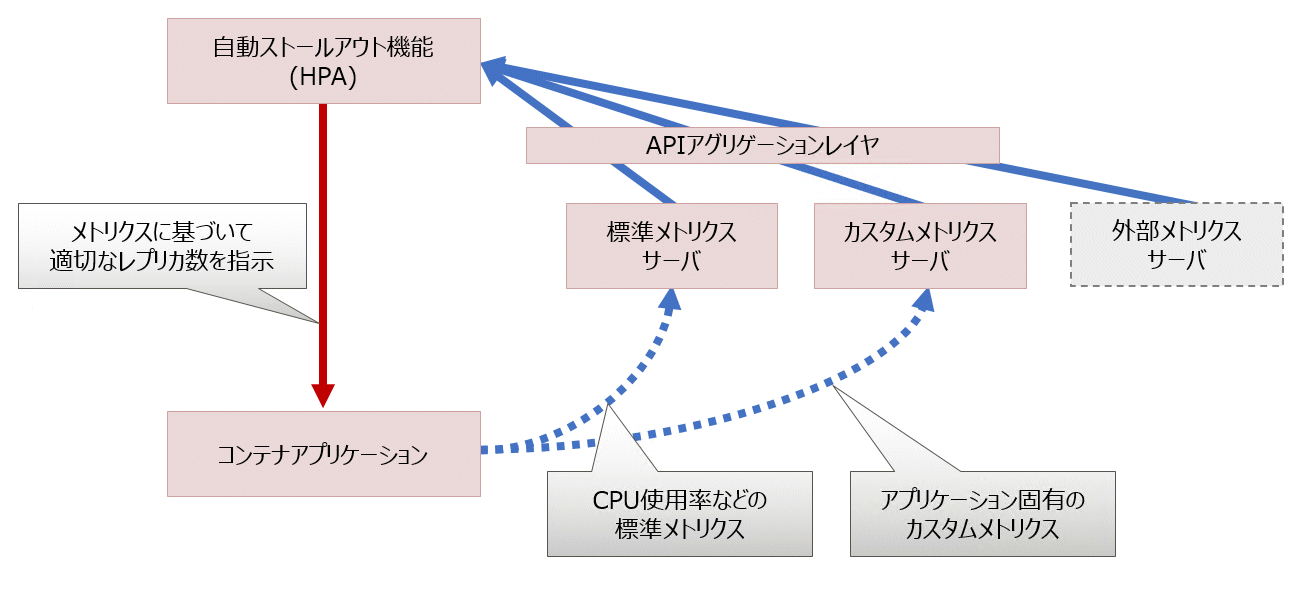 自動ストールアウト機能
(HPA)

APIアグリゲーションレイヤ

メトリクスに基づいて
適切なレプリカ数を指示

標準メトリクス
サーバ

カスタムメトリクス
サーバ

外部メトリクス
サーバ

コンテナアプリケーション

CPU使用率などの
標準メトリクス

アプリケーション固有の
カスタムメトリクス